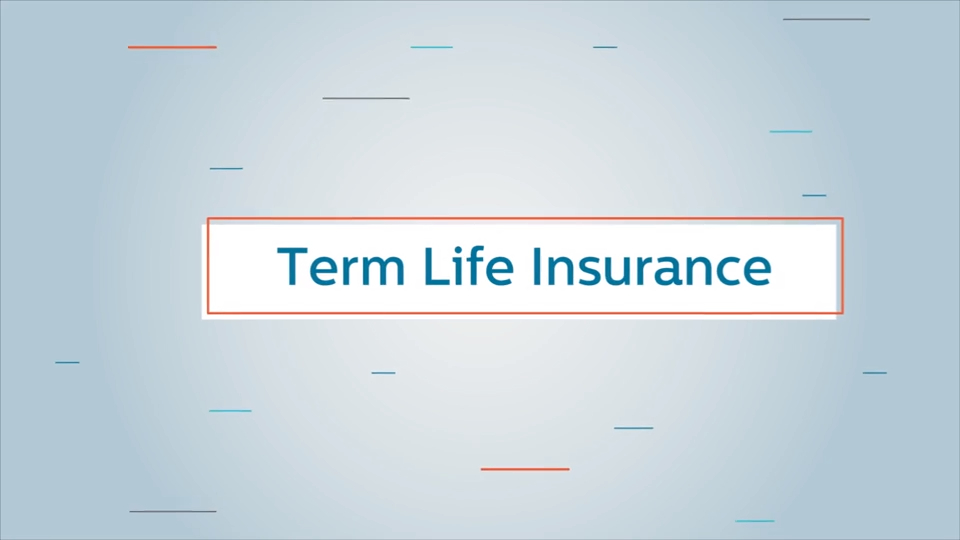 Term Life Insurance